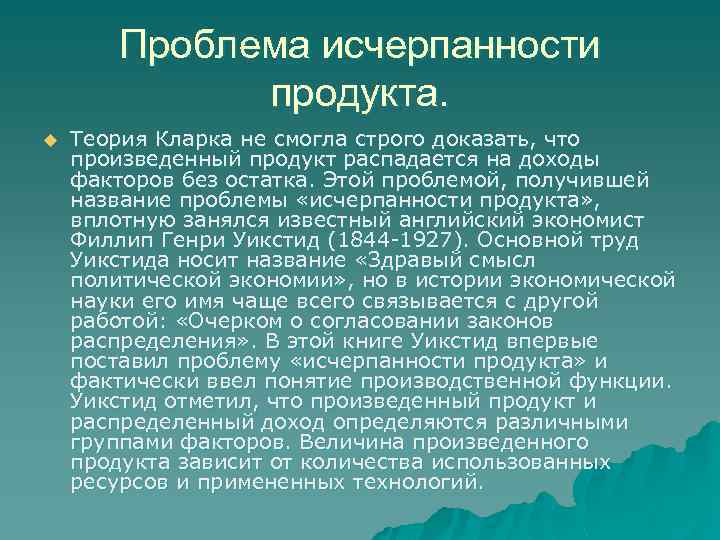 Проблема исчерпанности продукта.

Теория Кларка не смогла строго доказать, что произведенный продукт распадается на доходы факторов без остатка. Этой проблемой, получившей название проблемы «исчерпанности продукта», вплотную занялся известный английский экономист Филлип Генри Уикстид (1844-1927). Основной труд Уикстида носит название «Здравый смысл политической экономии», но в истории экономической науки его имя чаще всего связывается с другой работой: «Очерком о согласовании законов распределения». В этой книге Уикстид впервые поставил проблему «исчерпанности продукта» и фактически ввел понятие производственной функции. Уикстид отметил, что произведенный продукт и распределенный доход определяются различными группами факторов. Величина произведенного продукта зависит от количества использованных ресурсов и примененных технологий.